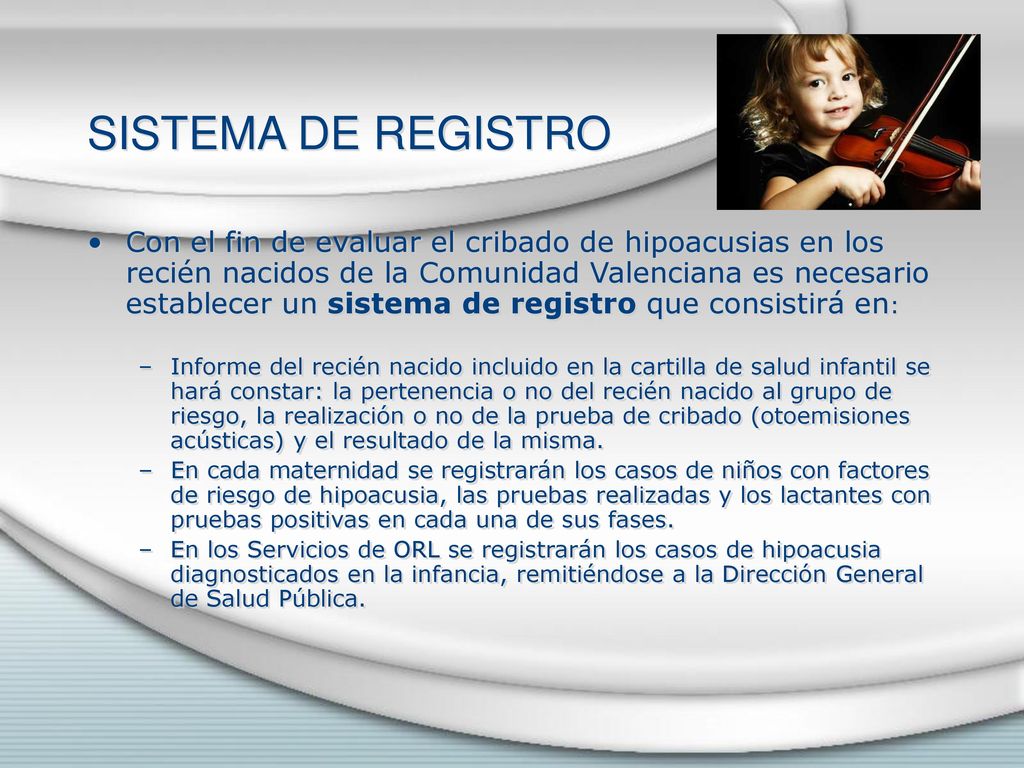 SISTEMA DE REGISTRO

• Con el fin de evaluar el cribado de hipoacusias en los recién nacidos de la Comunidad Valenciana es necesario establecer un sistema de registro que consistirá en:

– Informe del recién nacido incluido en la cartilla de salud infantil se hará constar: la pertenencia o no del recién nacido al grupo de riesgo, la realización o no de la prueba de cribado (otoemisiones acústicas) y el resultado de la misma.
– En cada maternidad se registrarán los casos de niños con factores de riesgo de hipoacusia, las pruebas realizadas y los lactantes con pruebas positivas en cada una de sus fases.
– En los Servicios de ORL se registrarán los casos de hipoacusia diagnosticados en la infancia, remitiéndose a la Dirección General de Salud Pública.